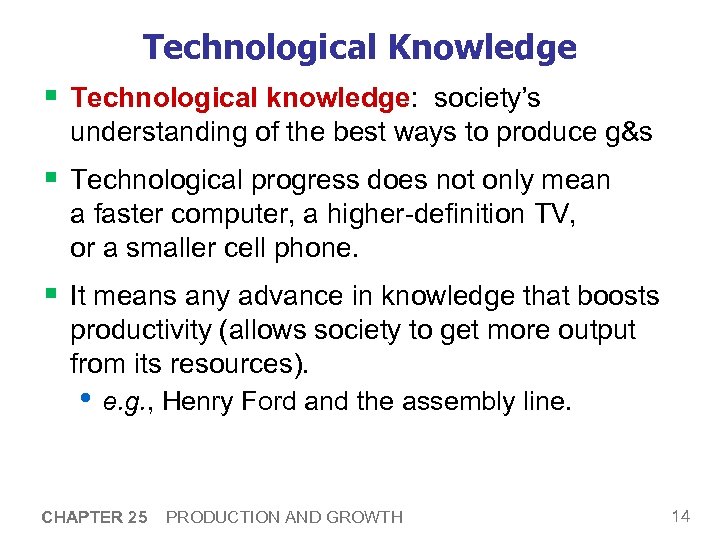 Technological Knowledge

▪ Technological knowledge: society's understanding of the best ways to produce g&s

▪ Technological progress does not only mean a faster computer, a higher-definition TV, or a smaller cell phone.

▪ It means any advance in knowledge that boosts productivity (allows society to get more output from its resources).

• e.g., Henry Ford and the assembly line.

CHAPTER 25 PRODUCTION AND GROWTH

14